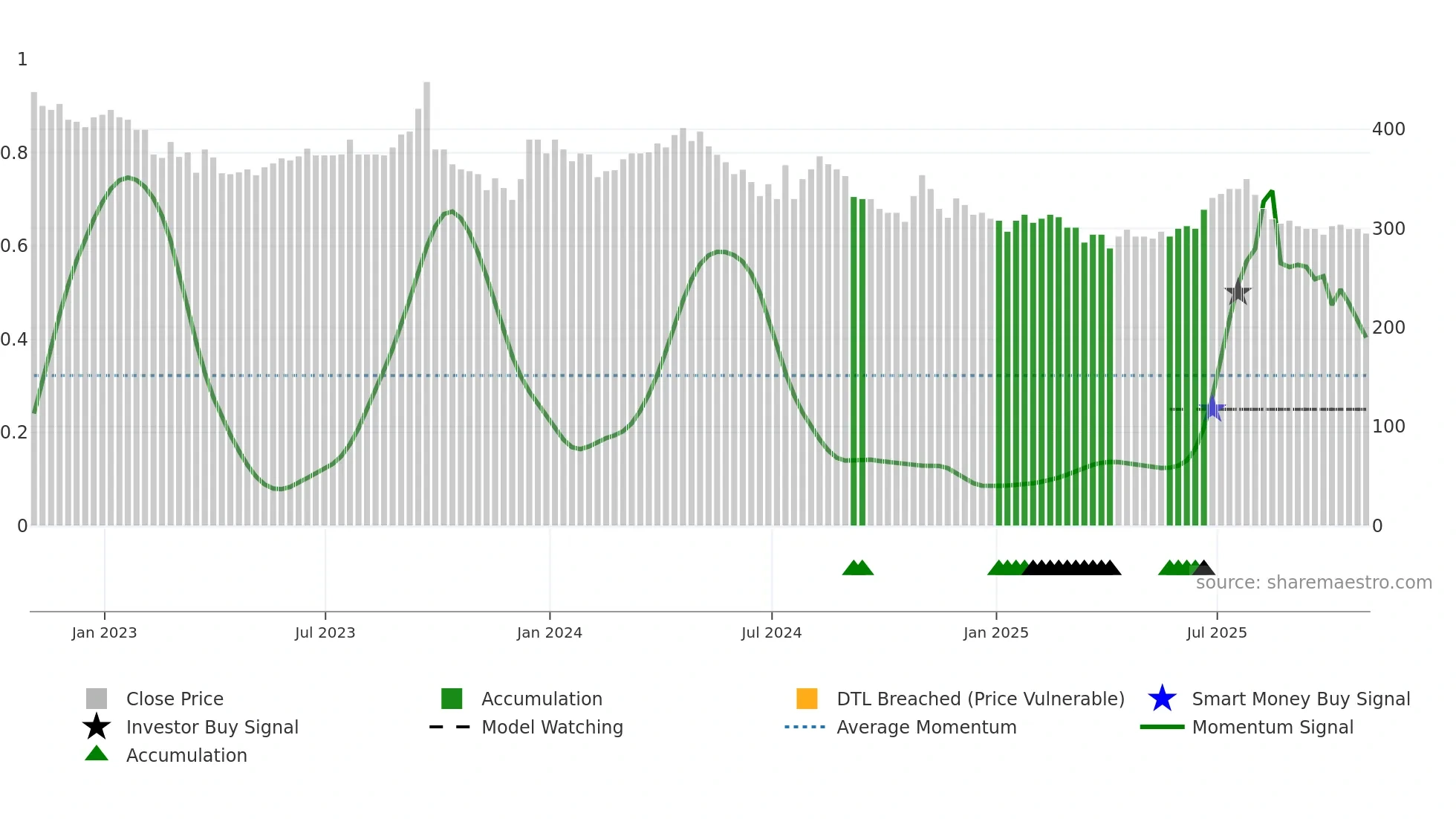 1
0.8
0.6
0.4
0.2
0

400
300
200
100
0

source: sharemaestro.com

Jan 2023
Jul 2023
Jan 2024
Jul 2024
Jan 2025
Jul 2025

Close Price
Investor Buy Signal
Accumulation
Accumulation
Model Watching
DTL Breached (Price Vulnerable)
Average Momentum
Smart Money Buy Signal
Momentum Signal